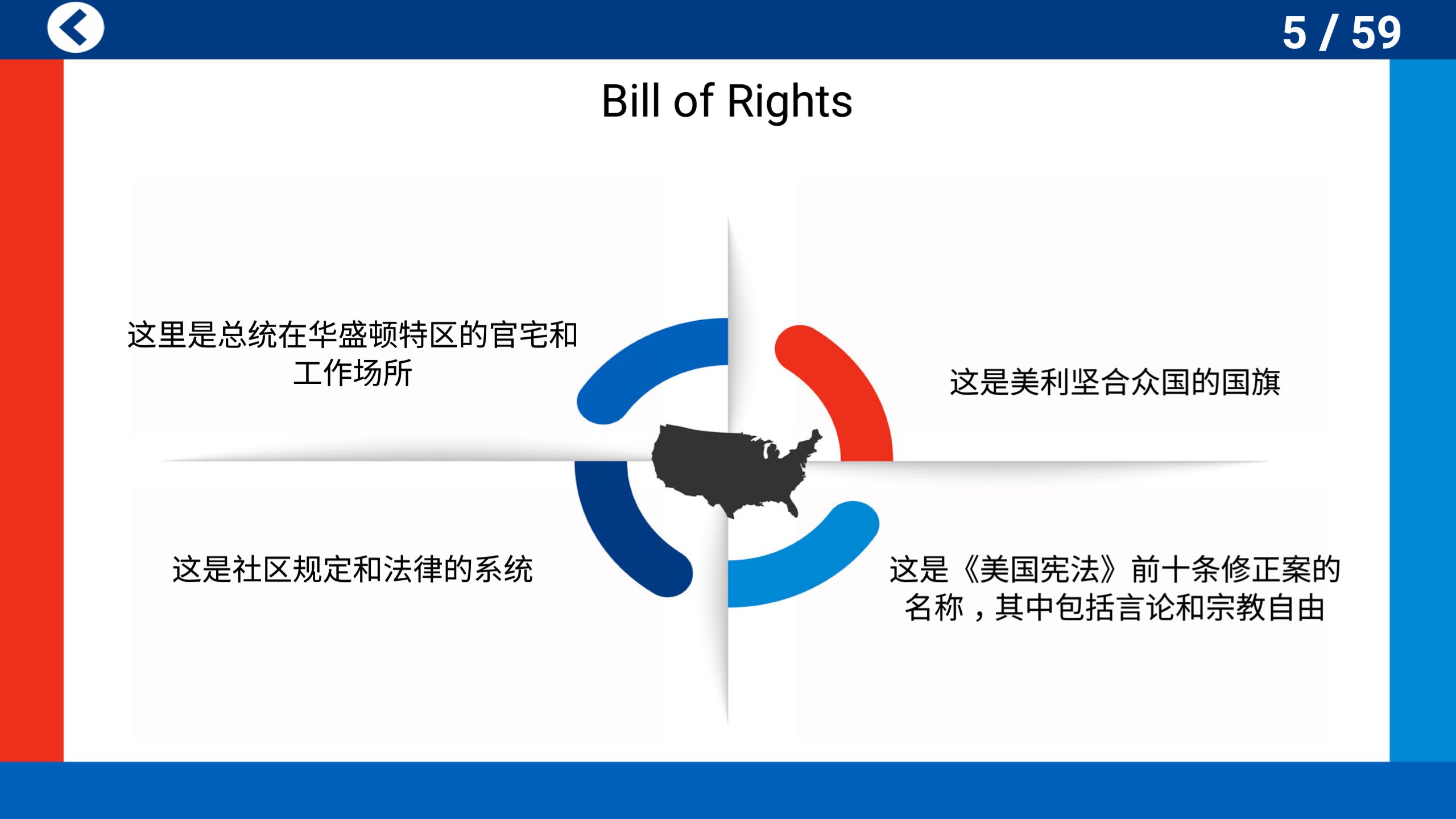 5 / 59

Bill of Rights

这里是总统在华盛顿特区的官宅和工作场所

这是美利坚合众国的国旗

这是社区规定和法律的系统

这是《美国宪法》前十条修正案的名称，其中包括言论和宗教自由